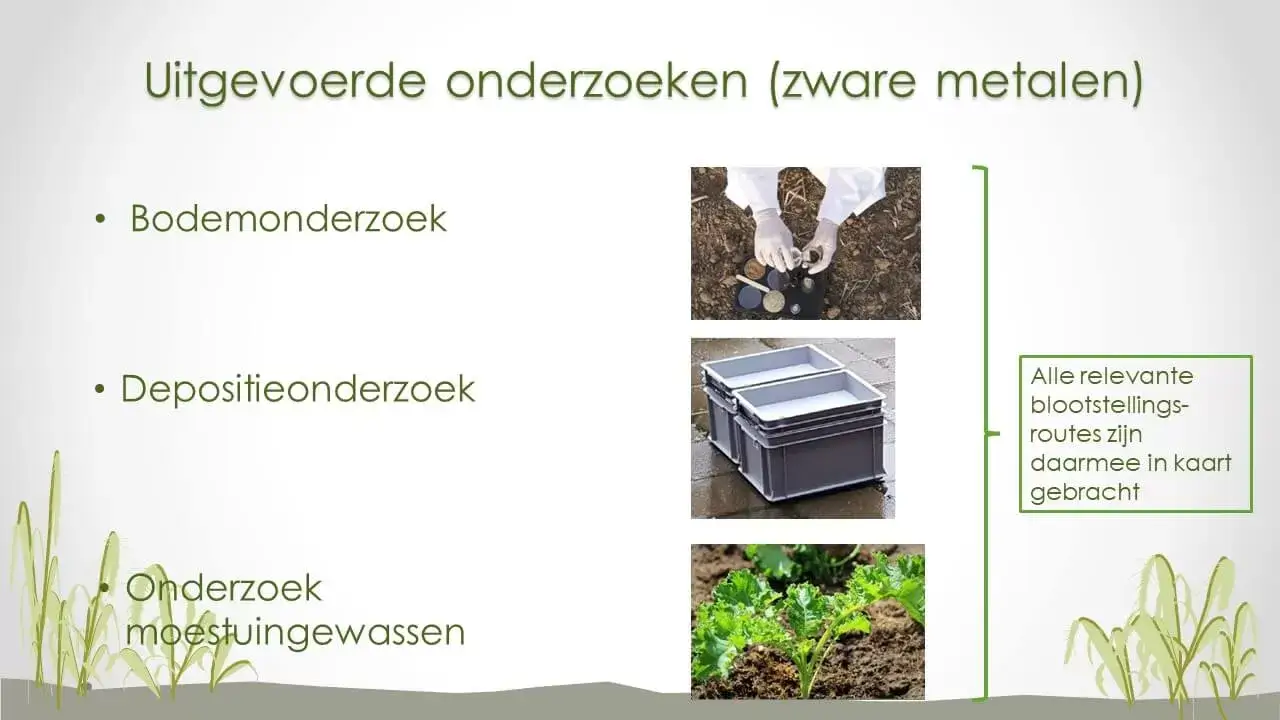 Uitgevoerde onderzoeken (zware metalen)

• Bodemonderzoek

• Depositieonderzoek

• Onderzoek moestuingewassen

Alle relevante blootstellingsroutes zijn daarmee in kaart gebracht